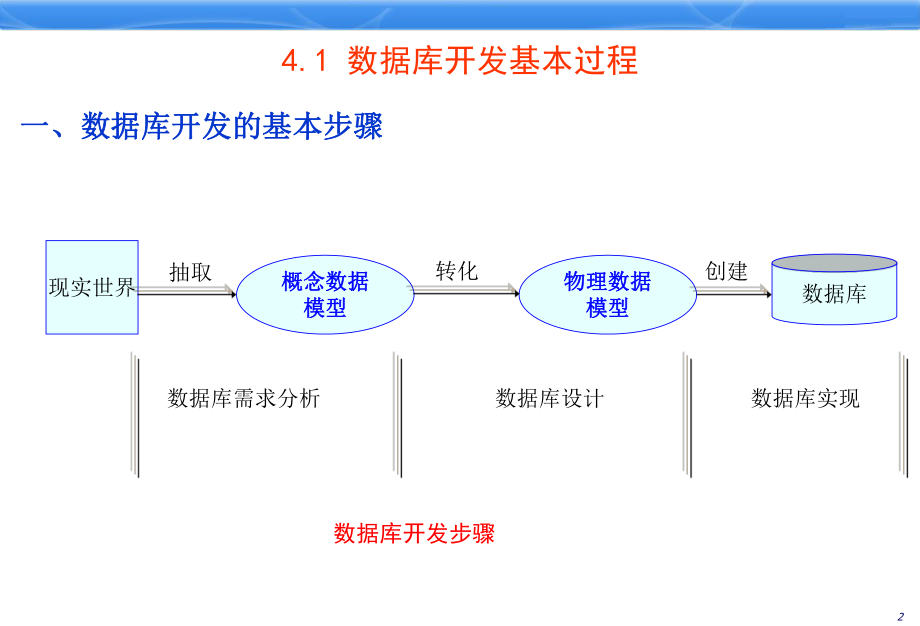 4.1 数据库开发基本过程

一、数据库开发的基本步骤

现实世界

抽取

概念数据模型

转化

物理数据模型

创建

数据库

数据库需求分析

数据库设计

数据库实现

数据库开发步骤

2